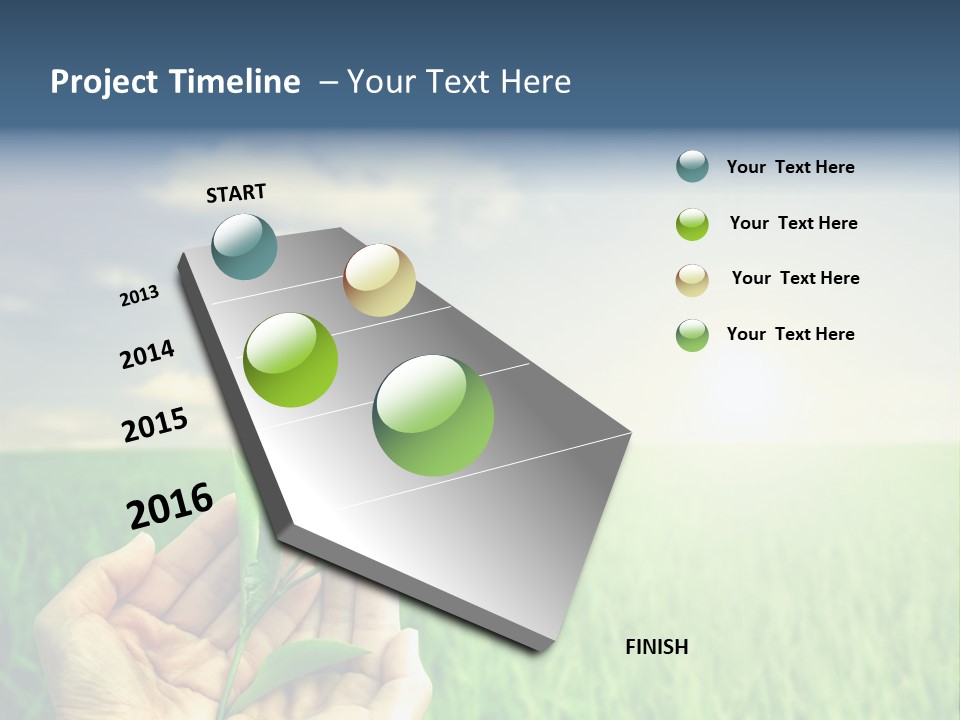 Project Timeline – Your Text Here

START

2013

2014

2015

2016

FINISH

Your Text Here

Your Text Here

Your Text Here

Your Text Here